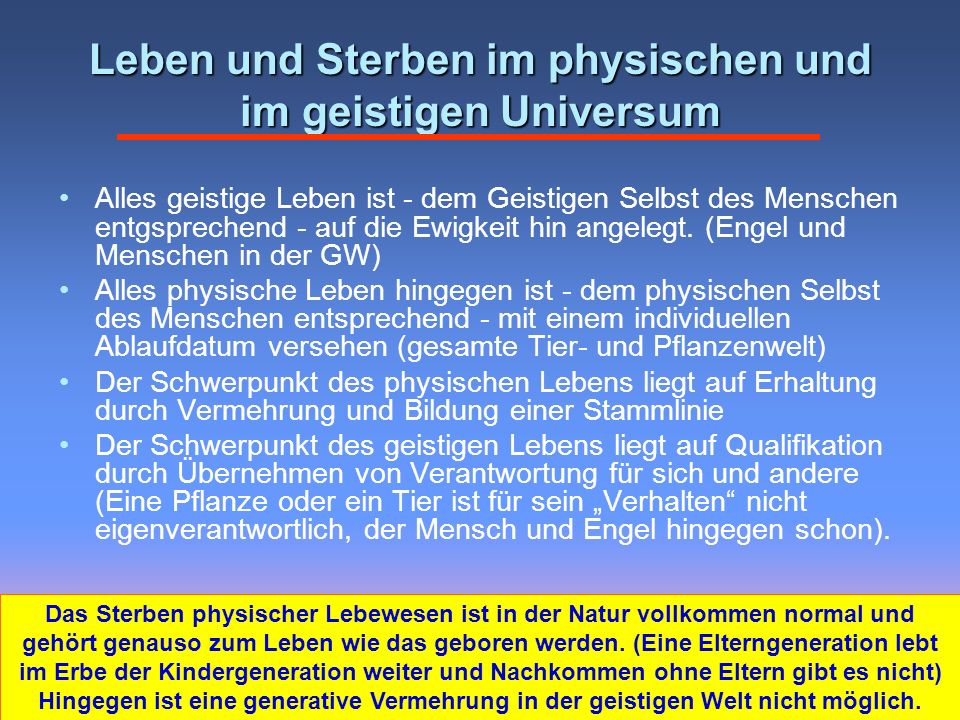 Leben und Sterben im physischen und im geistigen Universum

• Alles geistige Leben ist - dem Geistigen Selbst des Menschen entgsprechend - auf die Ewigkeit hin angelegt. (Engel und Menschen in der GW)
• Alles physische Leben hingegen ist - dem physischen Selbst des Menschen entsprechend - mit einem individuellen Ablaufdatum versehen (gesamte Tier- und Pflanzenwelt)
• Der Schwerpunkt des physischen Lebens liegt auf Erhaltung durch Vermehrung und Bildung einer Stammlinie
• Der Schwerpunkt des geistigen Lebens liegt auf Qualifikation durch Übernehmen von Verantwortung für sich und andere (Eine Pflanze oder ein Tier ist für sein „Verhalten“ nicht eigenverantwortlich, der Mensch und Engel hingegen schon).

Das Sterben physischer Lebewesen ist in der Natur vollkommen normal und gehört genauso zum Leben wie das geboren werden. (Eine Elterngeneration lebt im Erbe der Kindergeneration weiter und Nachkommen ohne Eltern gibt es nicht) Hingegen ist eine generative Vermehrung in der geistigen Welt nicht möglich.